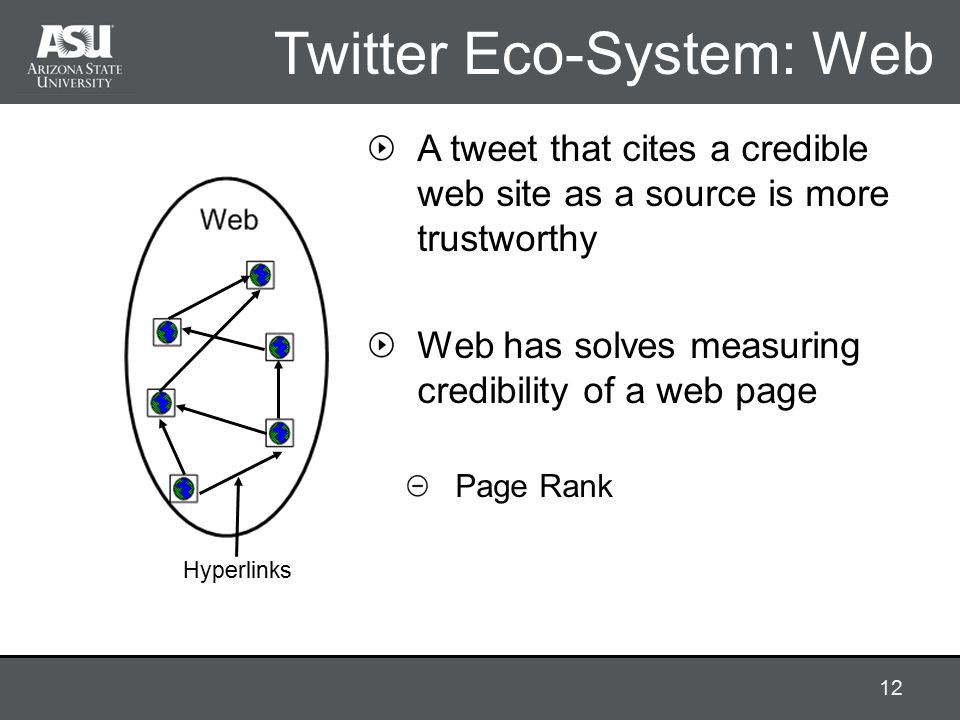 ASU
ARIZONA STATE
UNIVERSITY

Twitter Eco-System: Web

Web

Hyperlinks

A tweet that cites a credible web site as a source is more trustworthy

Web has solves measuring credibility of a web page

Page Rank

12